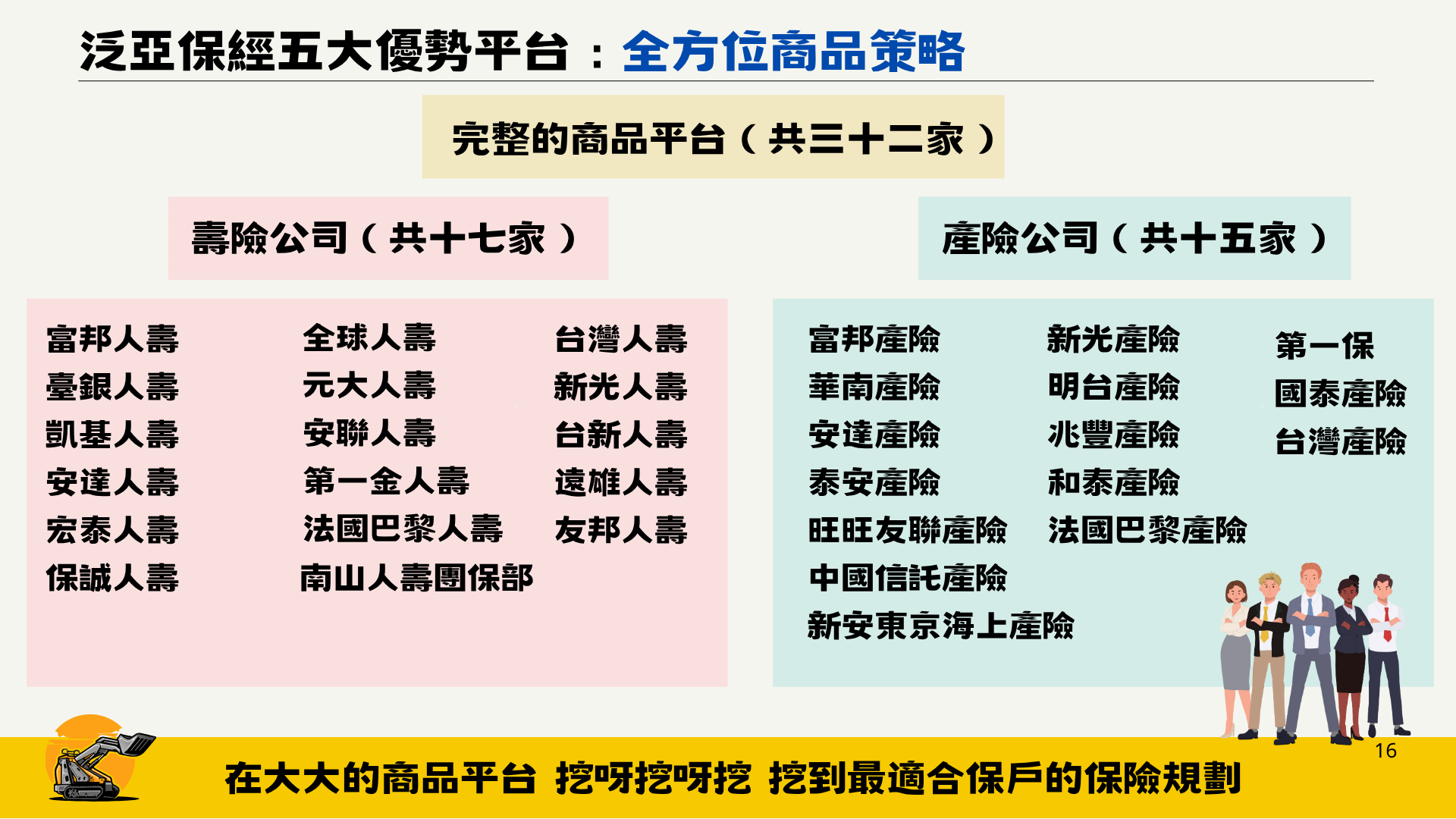 泛亞保經五大優勢平台：全方位商品策略

完整的商品平台（共三十二家）

壽險公司（共十七家）

富邦人壽
臺銀人壽
凱基人壽
安達人壽
宏泰人壽
保誠人壽

全球人壽
元大人壽
安聯人壽
第一金人壽
法國巴黎人壽
南山人壽團保部

台灣人壽
新光人壽
台新人壽
遠雄人壽
友邦人壽

產險公司（共十五家）

富邦產險
華南產險
安達產險
泰安產險
旺旺友聯產險
中國信託產險
新安東京海上產險

新光產險
明台產險
兆豐產險
和泰產險
法國巴黎產險

第一保
國泰產險
台灣產險

16

在大大的商品平台 挖呀挖呀挖 挖到最適合保戶的保險規劃